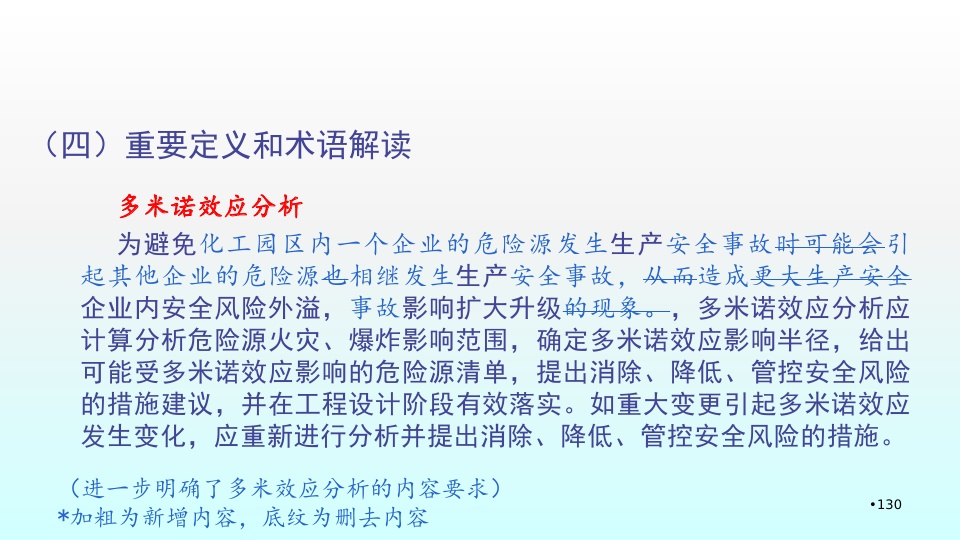 （四）重要定义和术语解读

多米诺效应分析

为避免化工园区内一个企业的危险源发生生产安全事故时可能会引起其他企业的危险源也相继发生生产安全事故，从而造成更大生产安全企业内安全风险外溢，事故影响扩大升级的现象。，多米诺效应分析应计算分析危险源火灾、爆炸影响范围，确定多米诺效应影响半径，给出可能受多米诺效应影响的危险源清单，提出消除、降低、管控安全风险的措施建议，并在工程设计阶段有效落实。如重大变更引起多米诺效应发生变化，应重新进行分析并提出消除、降低、管控安全风险的措施。

（进一步明确了多米效应分析的内容要求）

*加粗为新增内容，底纹为删去内容

•130